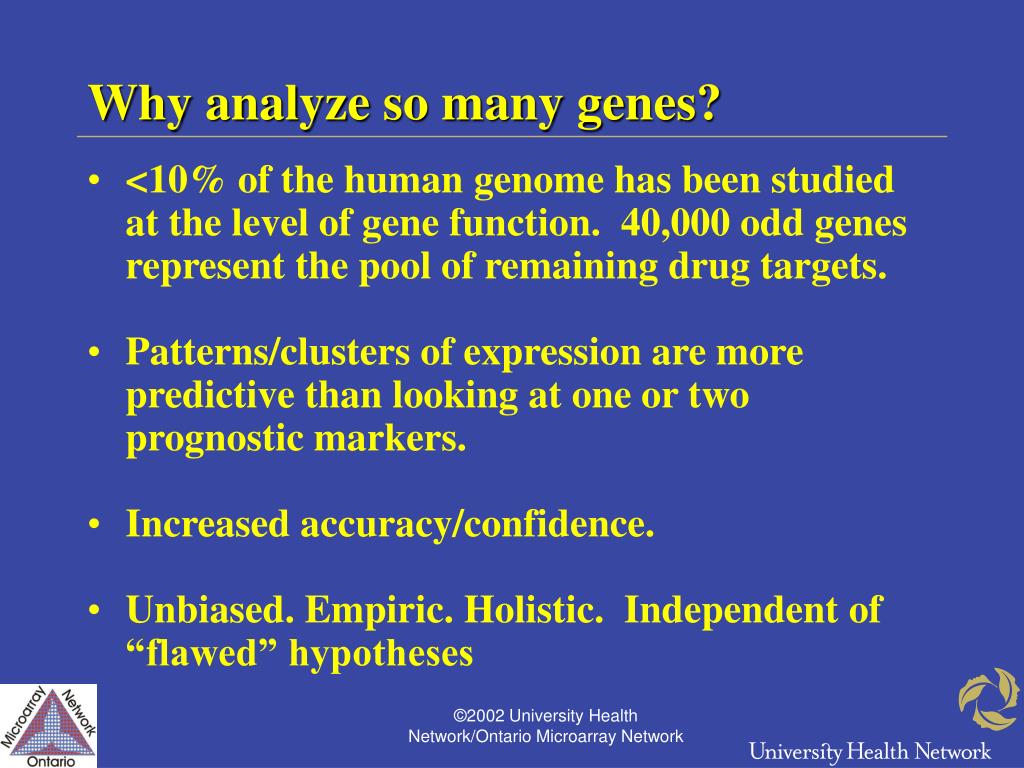 Why analyze so many genes?

• <10% of the human genome has been studied at the level of gene function. 40,000 odd genes represent the pool of remaining drug targets.

• Patterns/clusters of expression are more predictive than looking at one or two prognostic markers.

• Increased accuracy/confidence.

• Unbiased. Empiric. Holistic. Independent of “flawed” hypotheses

Microarray Network Ontario

©2002 University Health Network/Ontario Microarray Network

University Health Network